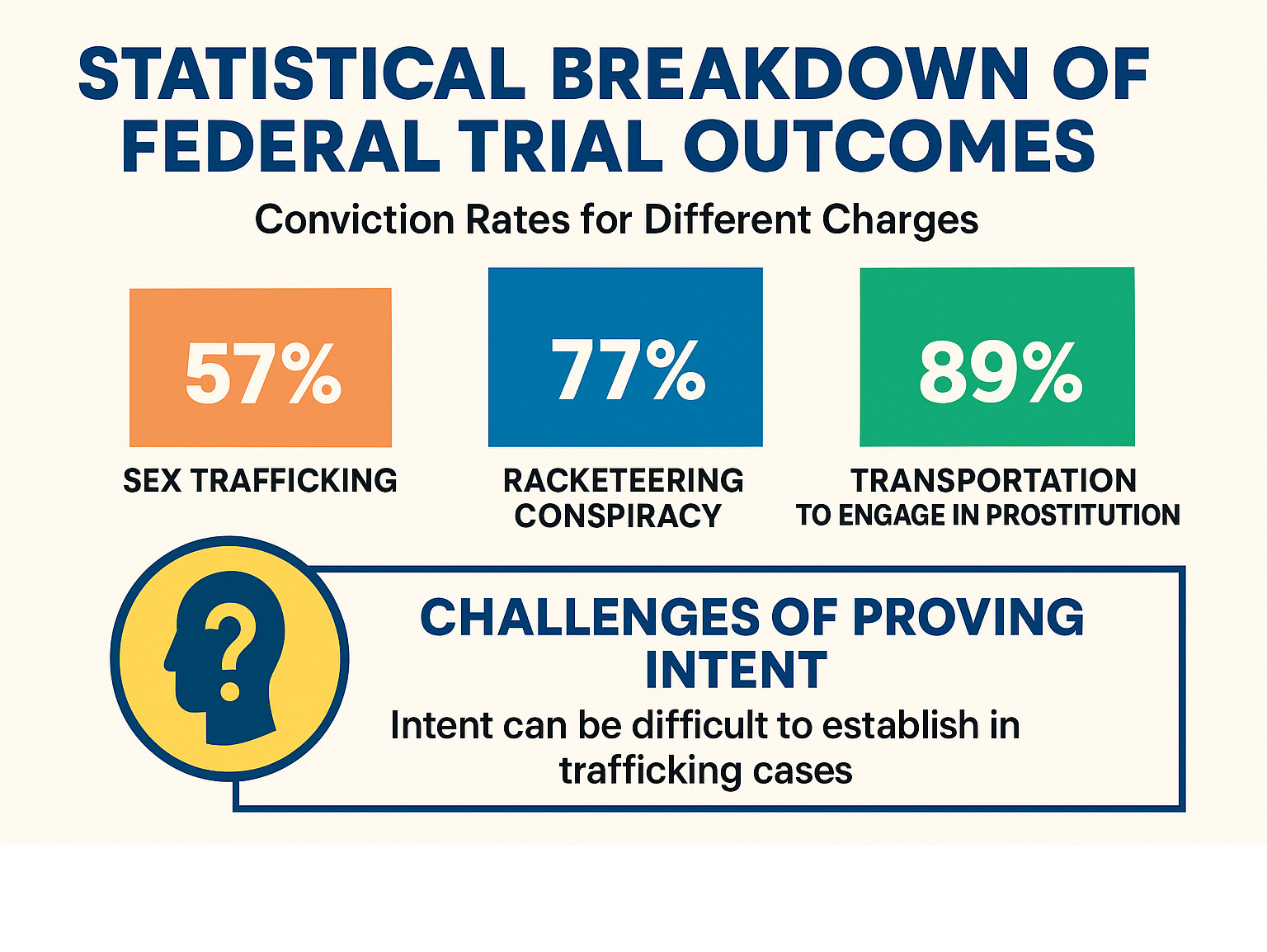 STATISTICAL BREAKDOWN OF FEDERAL TRIAL OUTCOMES

Conviction Rates for Different Charges

57%
SEX TRAFFICKING

77%
RACKETEERING CONSPIRACY

89%
TRANSPORTATION TO ENGAGE IN PROSTITUTION

?

CHALLENGES OF PROVING INTENT

Intent can be difficult to establish in trafficking cases